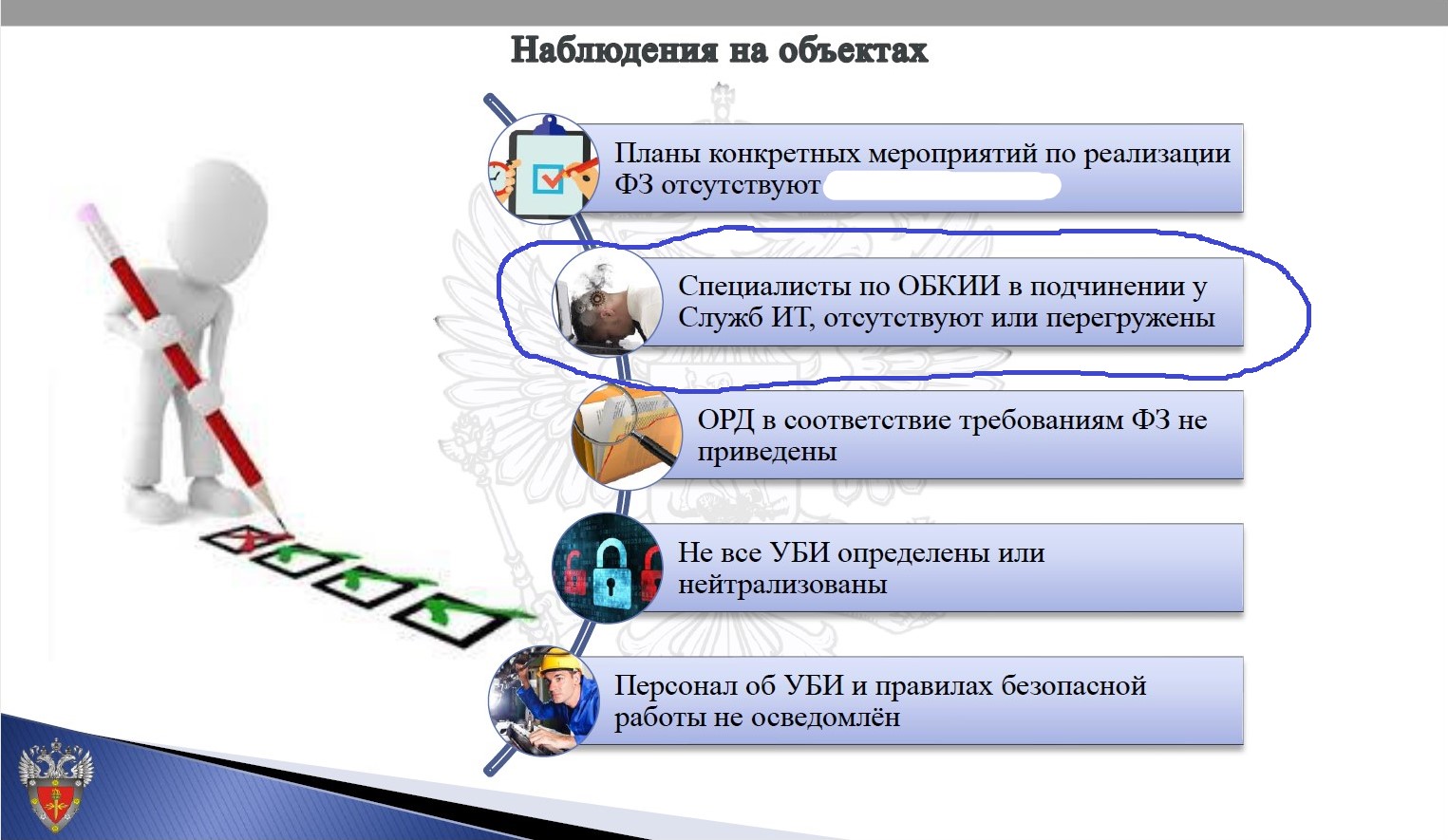 Наблюдения на объектах

Планы конкретных мероприятий по реализации ФЗ отсутствуют

Специалисты по ОБКИИ в подчинении у Служб ИТ, отсутствуют или перегружены

ОРД в соответствие требованиям ФЗ не приведены

Не все УБИ определены или нейтрализованы

Персонал об УБИ и правилах безопасной работы не осведомлён